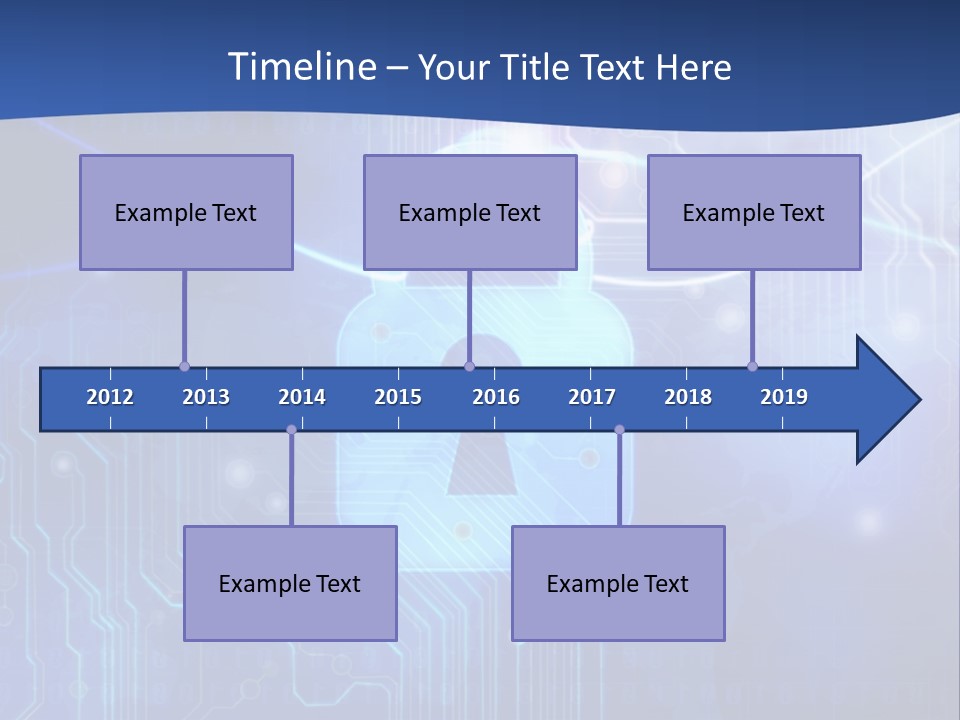 Timeline – Your Title Text Here

Example Text

Example Text

Example Text

2012 2013 2014 2015 2016 2017 2018 2019

Example Text

Example Text